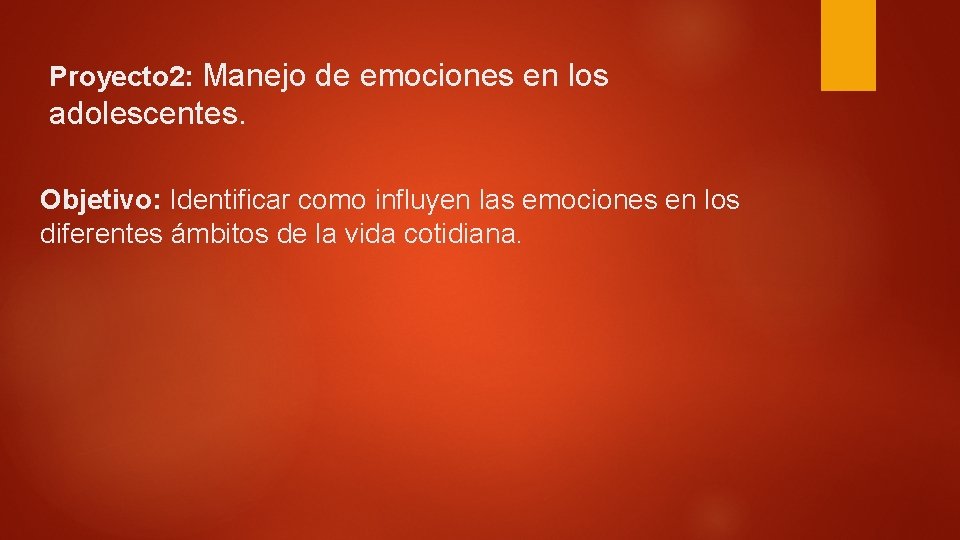 Proyecto2: Manejo de emociones en los adolescentes.

Objetivo: Identificar como influyen las emociones en los diferentes ámbitos de la vida cotidiana.